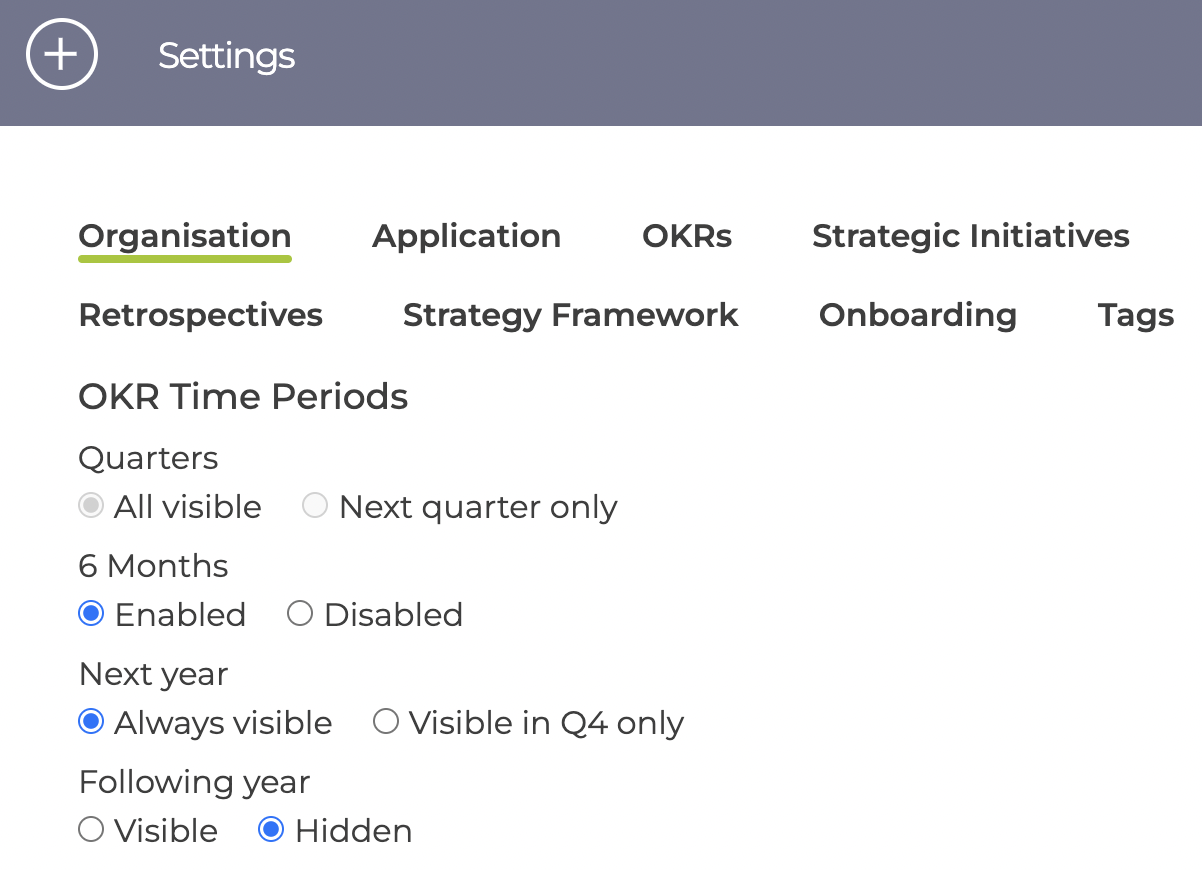 Settings

Organisation Application OKRs Strategic Initiatives
Retrospectives Strategy Framework Onboarding Tags

OKR Time Periods

Quarters
All visible Next quarter only

6 Months
Enabled Disabled

Next year
Always visible Visible in Q4 only

Following year
Visible Hidden